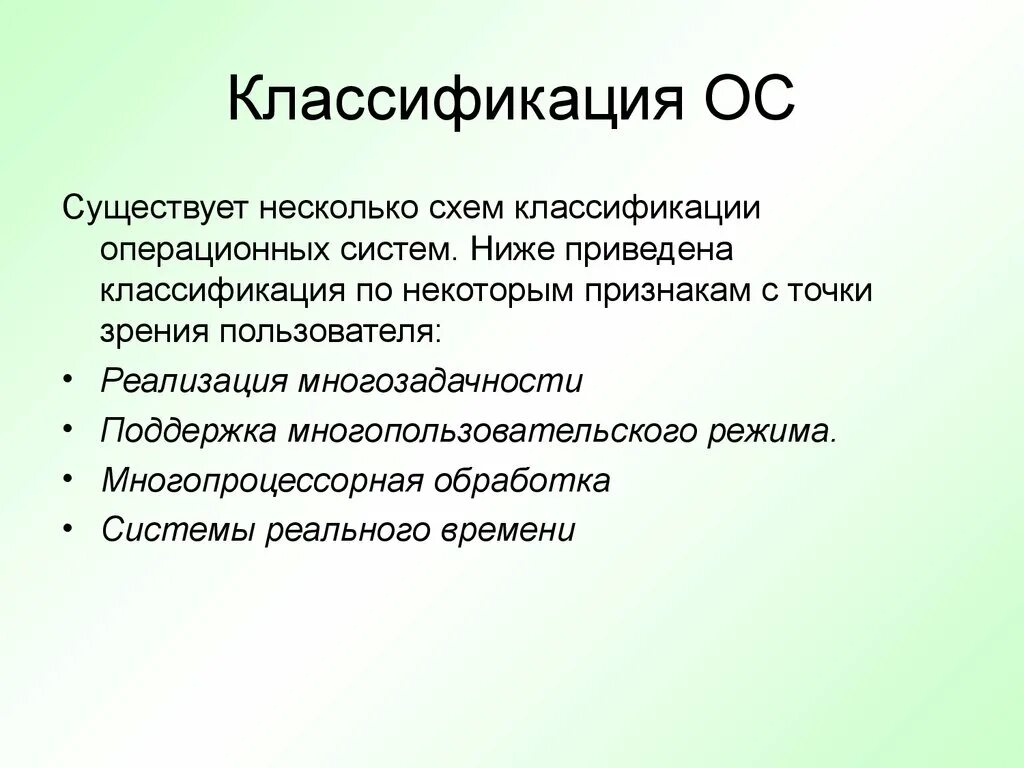 Классификация ОС

Существует несколько схем классификации операционных систем. Ниже приведена классификация по некоторым признакам с точки зрения пользователя:

• Реализация многозадачности
• Поддержка многопользовательского режима.
• Многопроцессорная обработка
• Системы реального времени